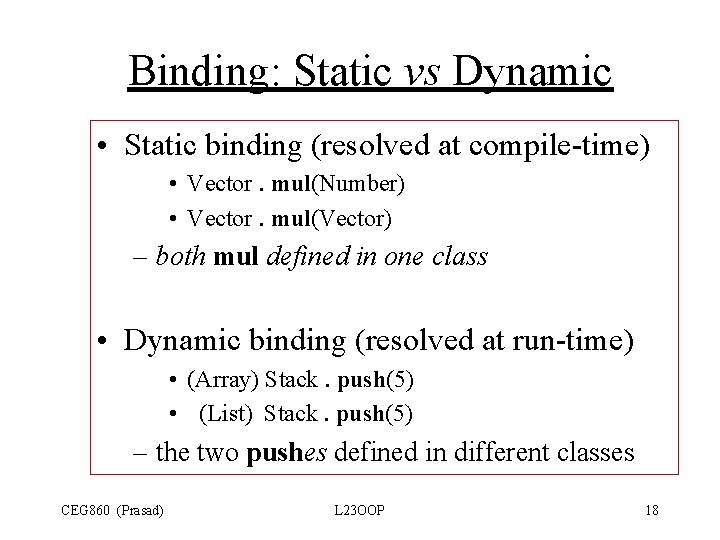 Binding: Static vs Dynamic

• Static binding (resolved at compile-time)
  • Vector . mul(Number)
  • Vector . mul(Vector)
  – both mul defined in one class

• Dynamic binding (resolved at run-time)
  • (Array) Stack . push(5)
  • (List) Stack . push(5)
  – the two pushes defined in different classes

CEG860 (Prasad) L23OOP 18